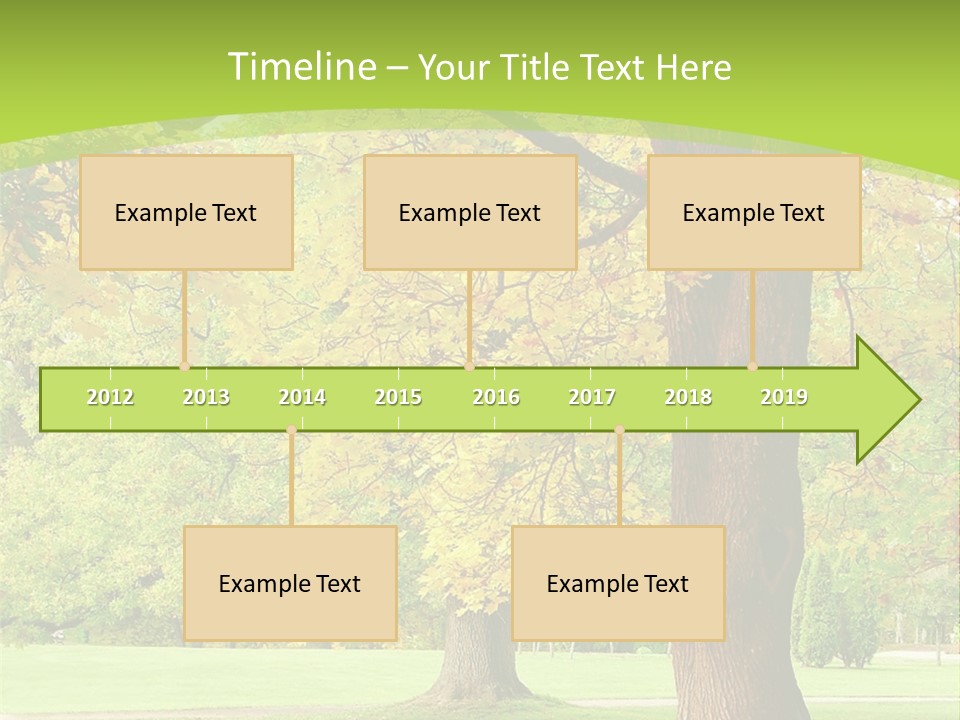 Timeline – Your Title Text Here

Example Text

Example Text

Example Text

2012 2013 2014 2015 2016 2017 2018 2019

Example Text

Example Text